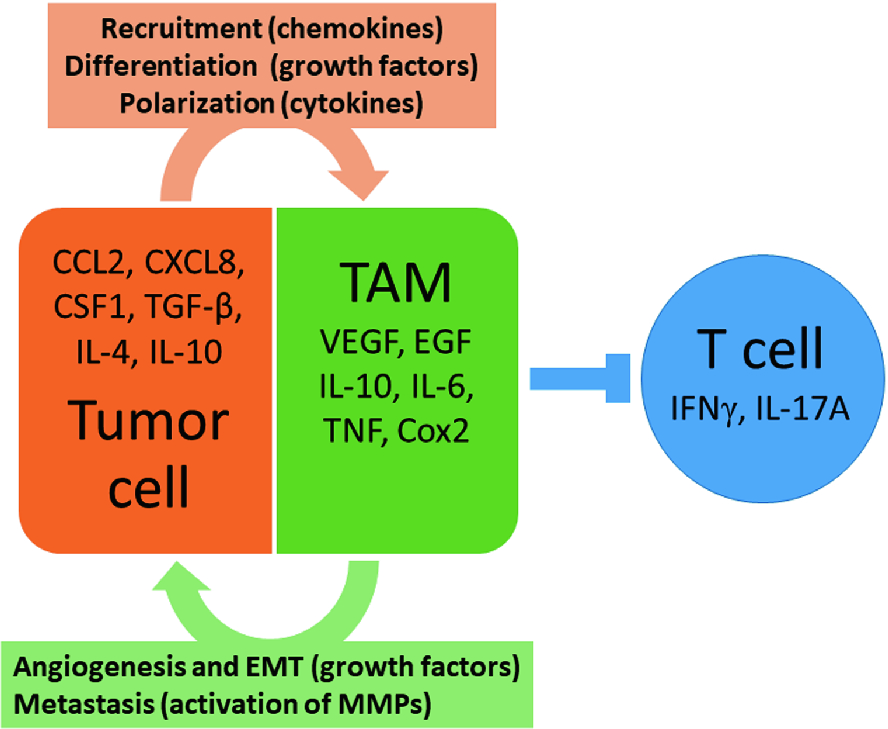 Recruitment (chemokines)
Differentiation (growth factors)
Polarization (cytokines)

CCL2, CXCL8, CSF1, TGF-β, IL-4, IL-10

Tumor cell

TAM

VEGF, EGF IL-10, IL-6, TNF, Cox2

T cell

IFNγ, IL-17A

Angiogenesis and EMT (growth factors)
Metastasis (activation of MMPs)